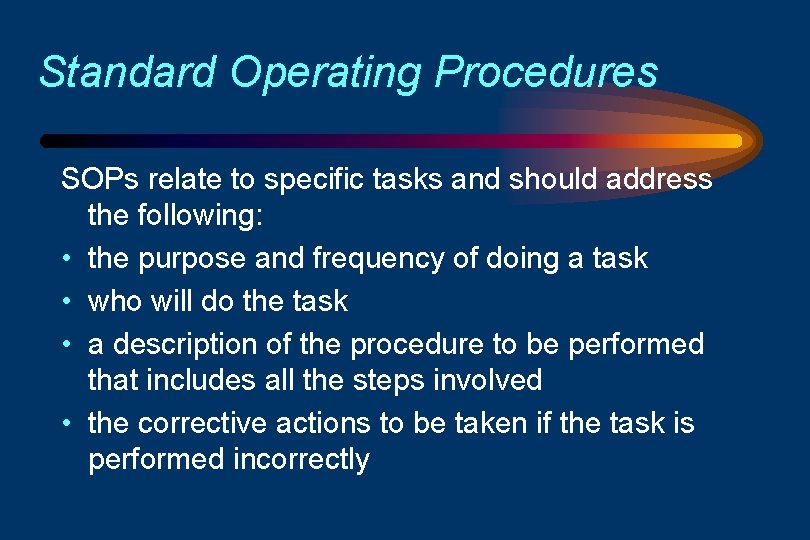 Standard Operating Procedures

SOPs relate to specific tasks and should address the following:

• the purpose and frequency of doing a task
• who will do the task
• a description of the procedure to be performed that includes all the steps involved
• the corrective actions to be taken if the task is performed incorrectly